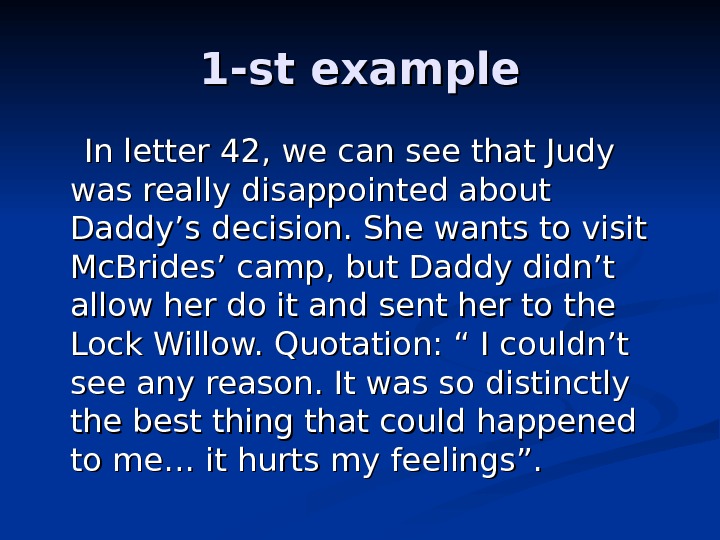 1-st example

In letter 42, we can see that Judy was really disappointed about Daddy’s decision. She wants to visit McBrides’ camp, but Daddy didn’t allow her do it and sent her to the Lock Willow. Quotation: “ I couldn’t see any reason. It was so distinctly the best thing that could happened to me… it hurts my feelings”.